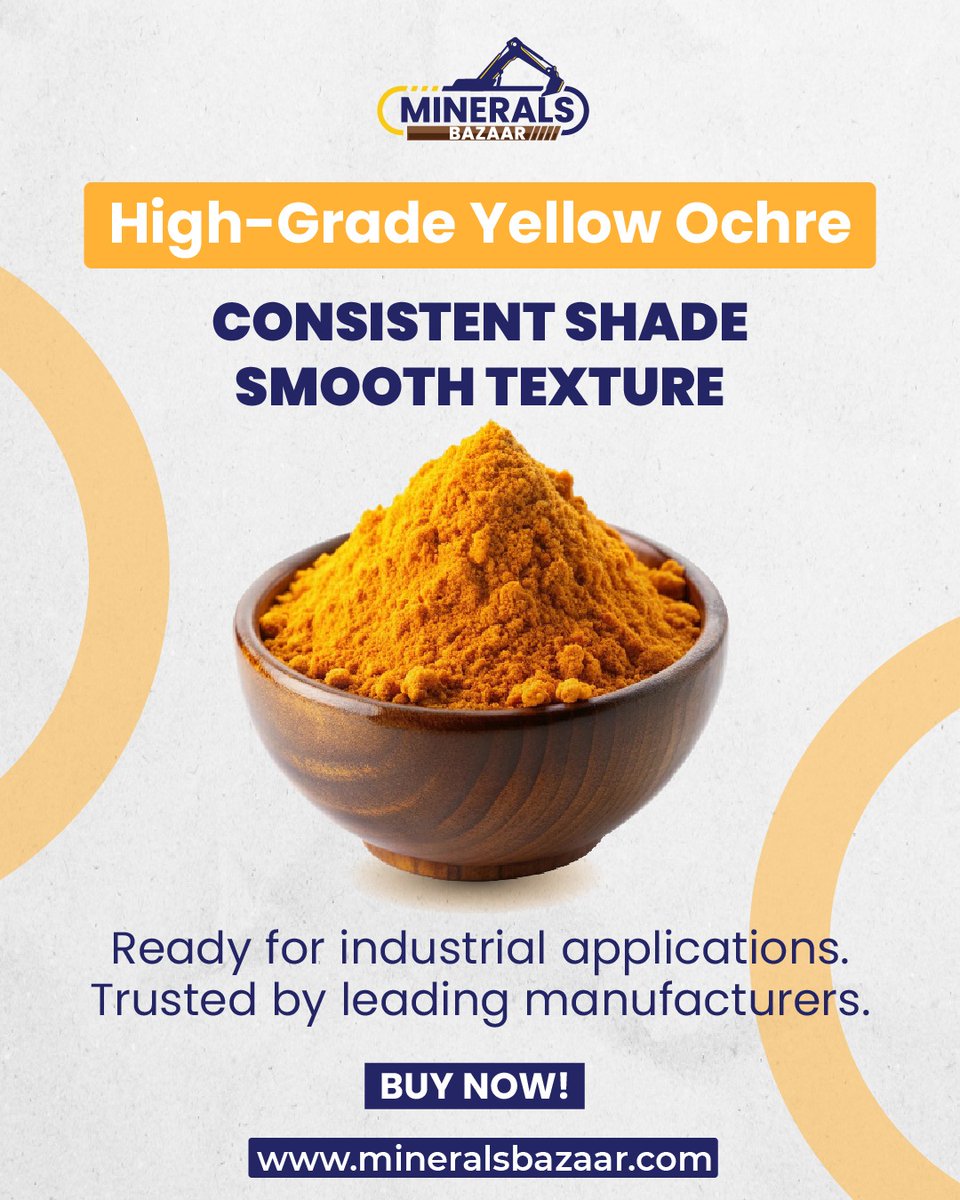 MINERALS
BAZAAR

High-Grade Yellow Ochre

CONSISTENT SHADE
SMOOTH TEXTURE

Ready for industrial applications.
Trusted by leading manufacturers.

BUY NOW!

www.mineralsbazaar.com